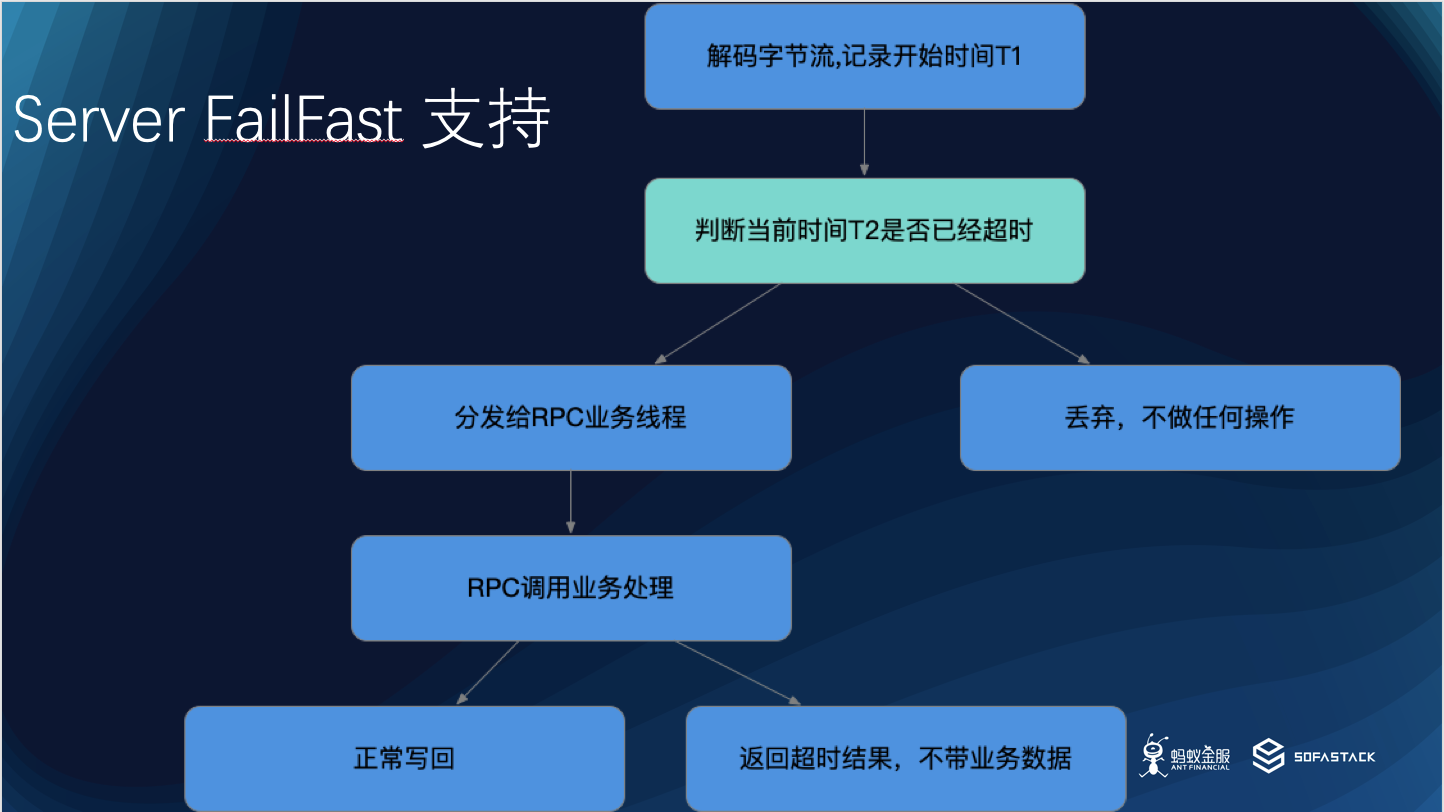 Server FailFast 支持

解码字节流,记录开始时间T1

判断当前时间T2是否已经超时

分发给RPC业务线程

丢弃，不做任何操作

RPC调用业务处理

正常写回

返回超时结果，不带业务数据

蚂蚁金服
ANT FINANCIAL

SOFASTACK